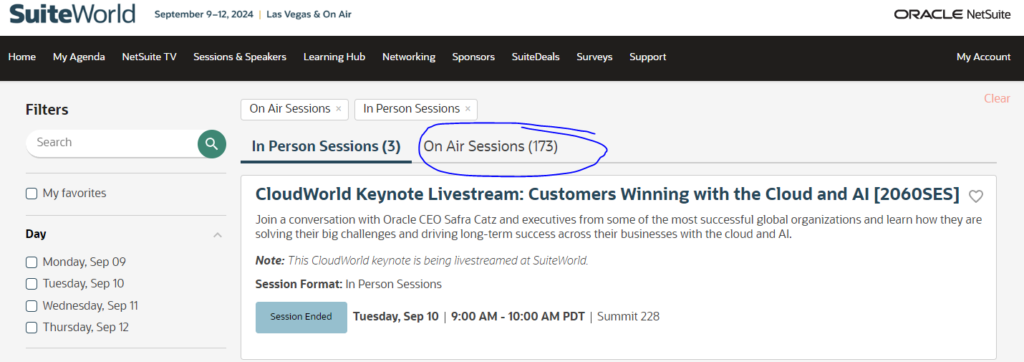 SuiteWorld September 9–12, 2024 | Las Vegas & On Air

ORACLE NetSuite

Home My Agenda NetSuite TV Sessions & Speakers Learning Hub Networking Sponsors SuiteDeals Surveys Support My Account

Filters

Search

My favorites

Day

Monday, Sep 09

Tuesday, Sep 10

Wednesday, Sep 11

Thursday, Sep 12

On Air Sessions × In Person Sessions ×

Clear

In Person Sessions (3) On Air Sessions (173)

CloudWorld Keynote Livestream: Customers Winning with the Cloud and AI [2060SES]

Join a conversation with Oracle CEO Safra Catz and executives from some of the most successful global organizations and learn how they are solving their big challenges and driving long-term success across their businesses with the cloud and AI.

Note: This CloudWorld keynote is being livestreamed at SuiteWorld.

Session Format: In Person Sessions

Session Ended Tuesday, Sep 10 | 9:00 AM - 10:00 AM PDT | Summit 228